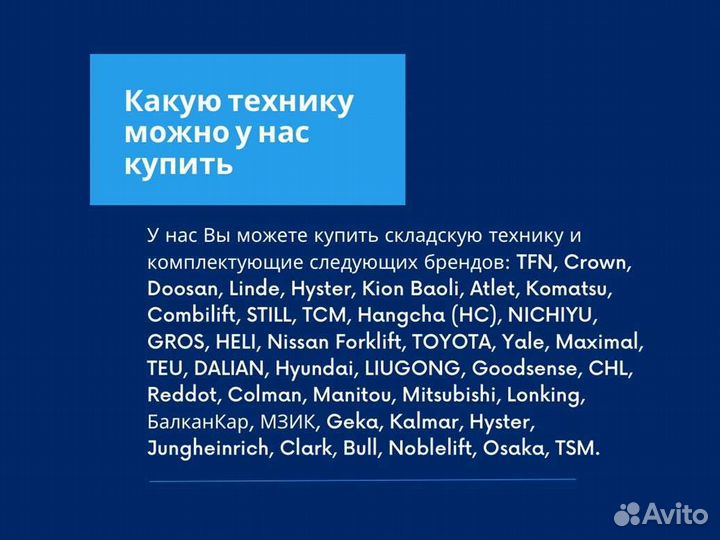 Какую технику можно у нас купить

У нас Вы можете купить складскую технику и комплектующие следующих брендов: TFN, Crown, Doosan, Linde, Hyster, Kion Baoli, Atlet, Komatsu, Combilift, STILL, TCM, Hangcha (HC), NICHIYU, GROS, HELI, Nissan Forklift, TOYOTA, Yale, Maximal, TEU, DALIAN, Hyundai, LIUGONG, Goodsense, CHL, Reddot, Colman, Manitou, Mitsubishi, Lonking, БалканКар, МЗИК, Geka, Kalmar, Hyster, Jungheinrich, Clark, Bull, Noblelift, Osaka, TSM.

Avito